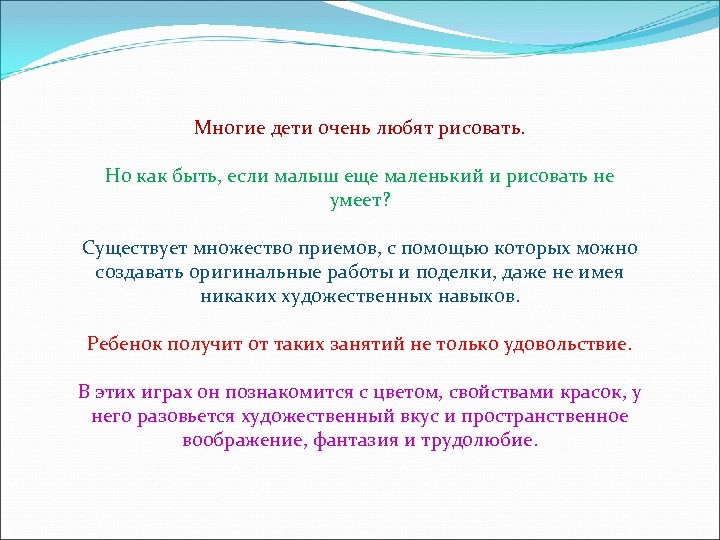 Многие дети очень любят рисовать.

Но как быть, если малыш еще маленький и рисовать не умеет?

Существует множество приемов, с помощью которых можно создавать оригинальные работы и поделки, даже не имея никаких художественных навыков.

Ребенок получит от таких занятий не только удовольствие.

В этих играх он познакомится с цветом, свойствами красок, у него разовьется художественный вкус и пространственное воображение, фантазия и трудолюбие.